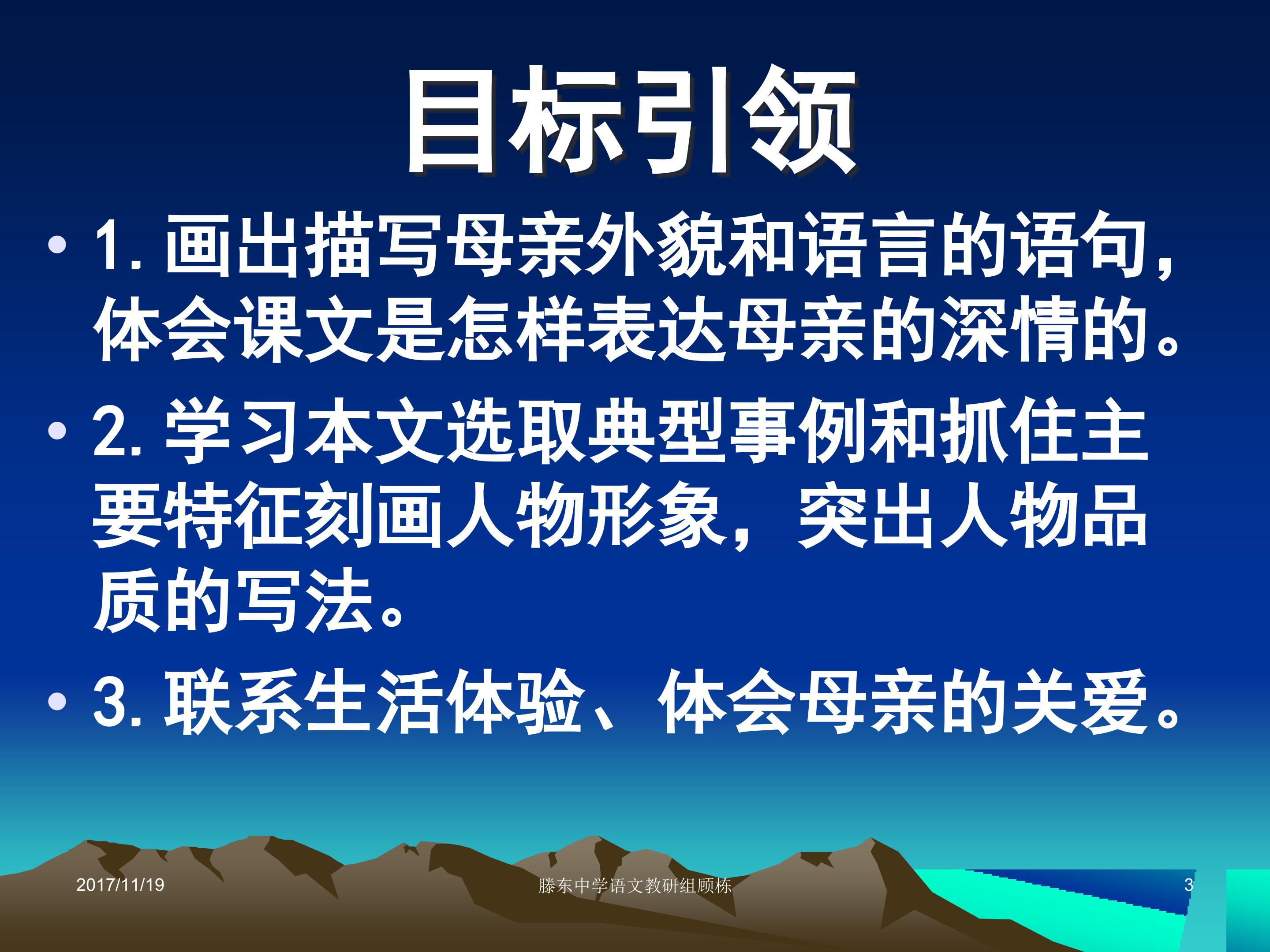 目标引领

• 1.画出描写母亲外貌和语言的语句，体会课文是怎样表达母亲的深情的。

• 2.学习本文选取典型事例和抓住主要特征刻画人物形象，突出人物品质的写法。

• 3.联系生活体验、体会母亲的关爱。

2017/11/19 滕东中学语文教研组顾栋 3